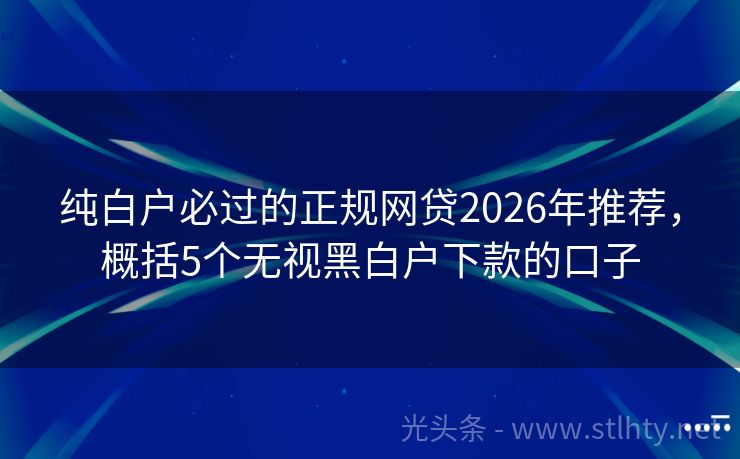 纯白户必过的正规网贷2026年推荐，概括5个无视黑白户下款的口子

光头条 - www.stlhty.net